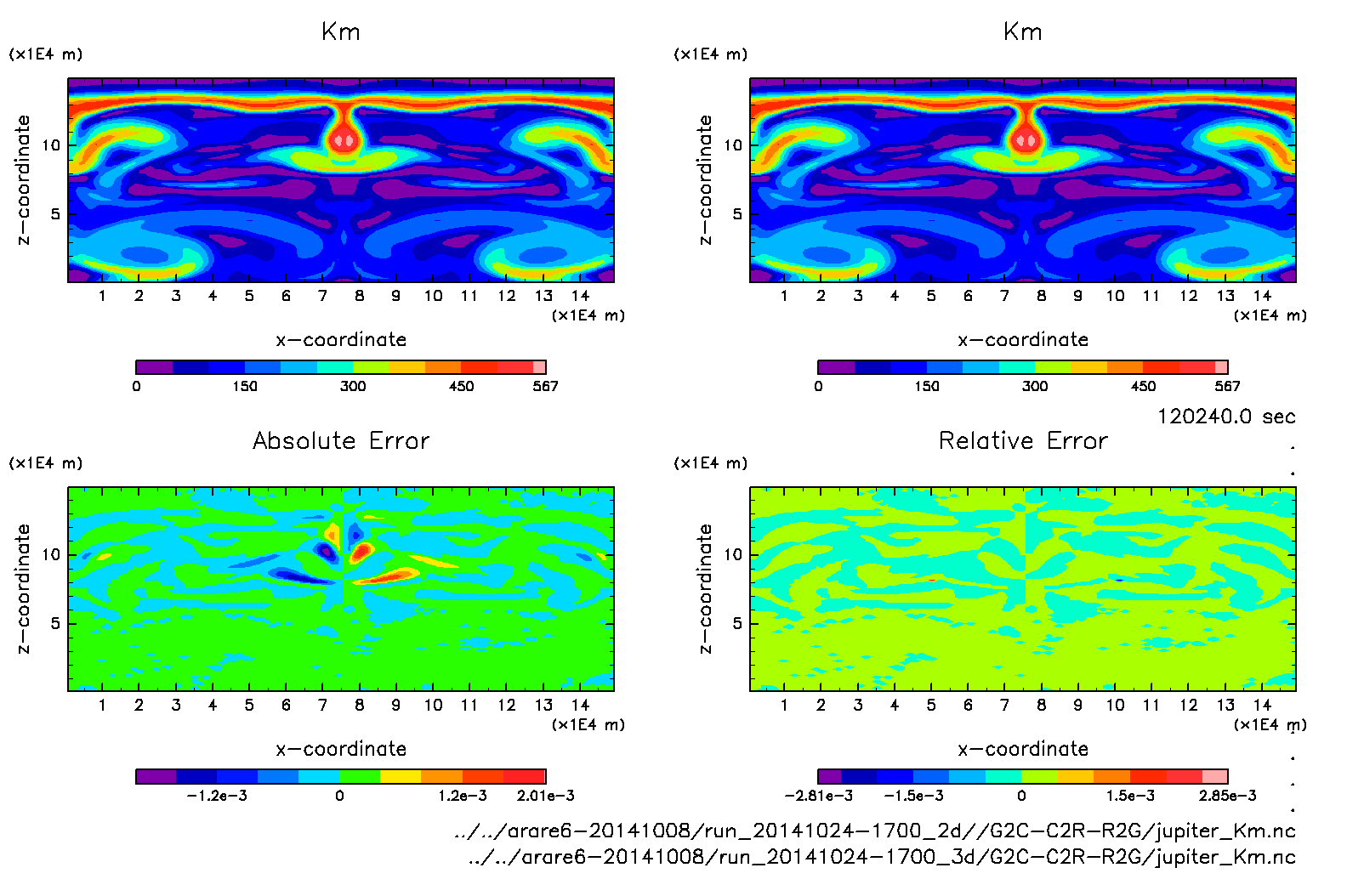 Km

(x1E4 m)

z−coordinate

10

5

1 2 3 4 5 6 7 8 9 10 11 12 13 14

(x1E4 m)

x−coordinate

0 150 300 450 567

Km

(x1E4 m)

z−coordinate

10

5

1 2 3 4 5 6 7 8 9 10 11 12 13 14

(x1E4 m)

x−coordinate

0 150 300 450 567

120240.0 sec

Absolute Error

(x1E4 m)

z−coordinate

10

5

1 2 3 4 5 6 7 8 9 10 11 12 13 14

(x1E4 m)

x−coordinate

−1.2e−3 0 1.2e−3 2.01e−3

Relative Error

(x1E4 m)

z−coordinate

10

5

1 2 3 4 5 6 7 8 9 10 11 12 13 14

(x1E4 m)

x−coordinate

−2.81e−3 −1.5e−3 0 1.5e−3 2.85e−3

../../arare6−20141008/run_20141024−1700_2d//G2C−C2R−R2G/jupiter_Km.nc
../../arare6−20141008/run_20141024−1700_3d/G2C−C2R−R2G/jupiter_Km.nc